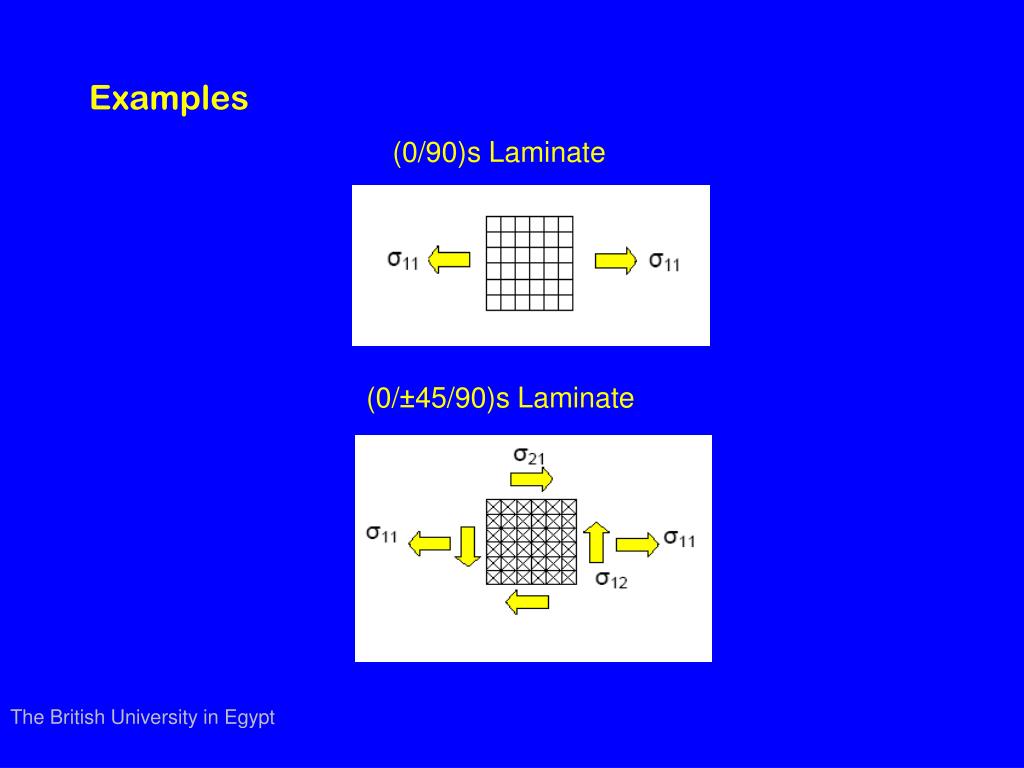 Examples

(0/90)s Laminate

$\sigma_{11}$ $\sigma_{11}$

(0/±45/90)s Laminate

$\sigma_{21}$

$\sigma_{11}$ $\sigma_{11}$

$\sigma_{12}$

The British University in Egypt